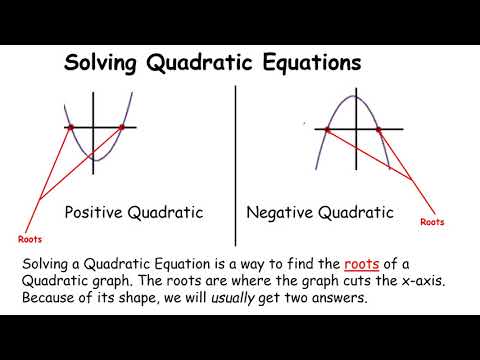 Solving Quadratic Equations

Positive Quadratic

Roots

Negative Quadratic

Roots

Solving a Quadratic Equation is a way to find the roots of a Quadratic graph. The roots are where the graph cuts the x-axis. Because of its shape, we will usually get two answers.